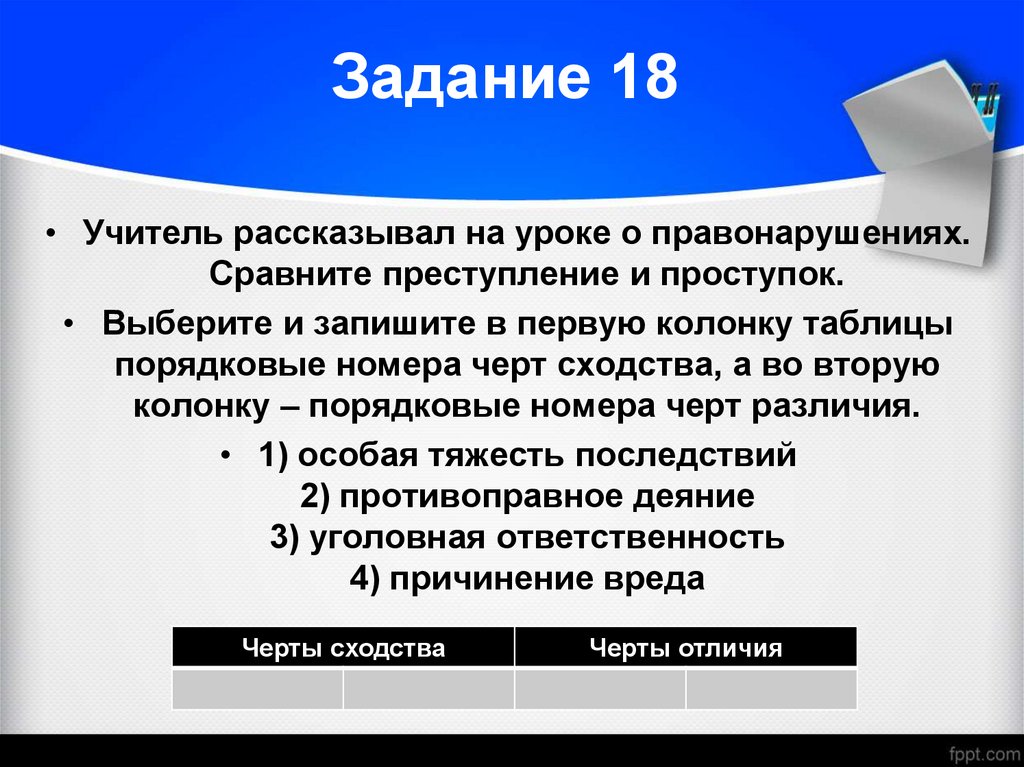 Задание 18

• Учитель рассказывал на уроке о правонарушениях. Сравните преступление и проступок.

• Выберите и запишите в первую колонку таблицы порядковые номера черт сходства, а во вторую колонку – порядковые номера черт различия.

• 1) особая тяжесть последствий
2) противоправное деяние
3) уголовная ответственность
4) причинение вреда

| Черты сходства | | Черты отличия | |
|---|---|---|---|
| | | | |

fppt.com